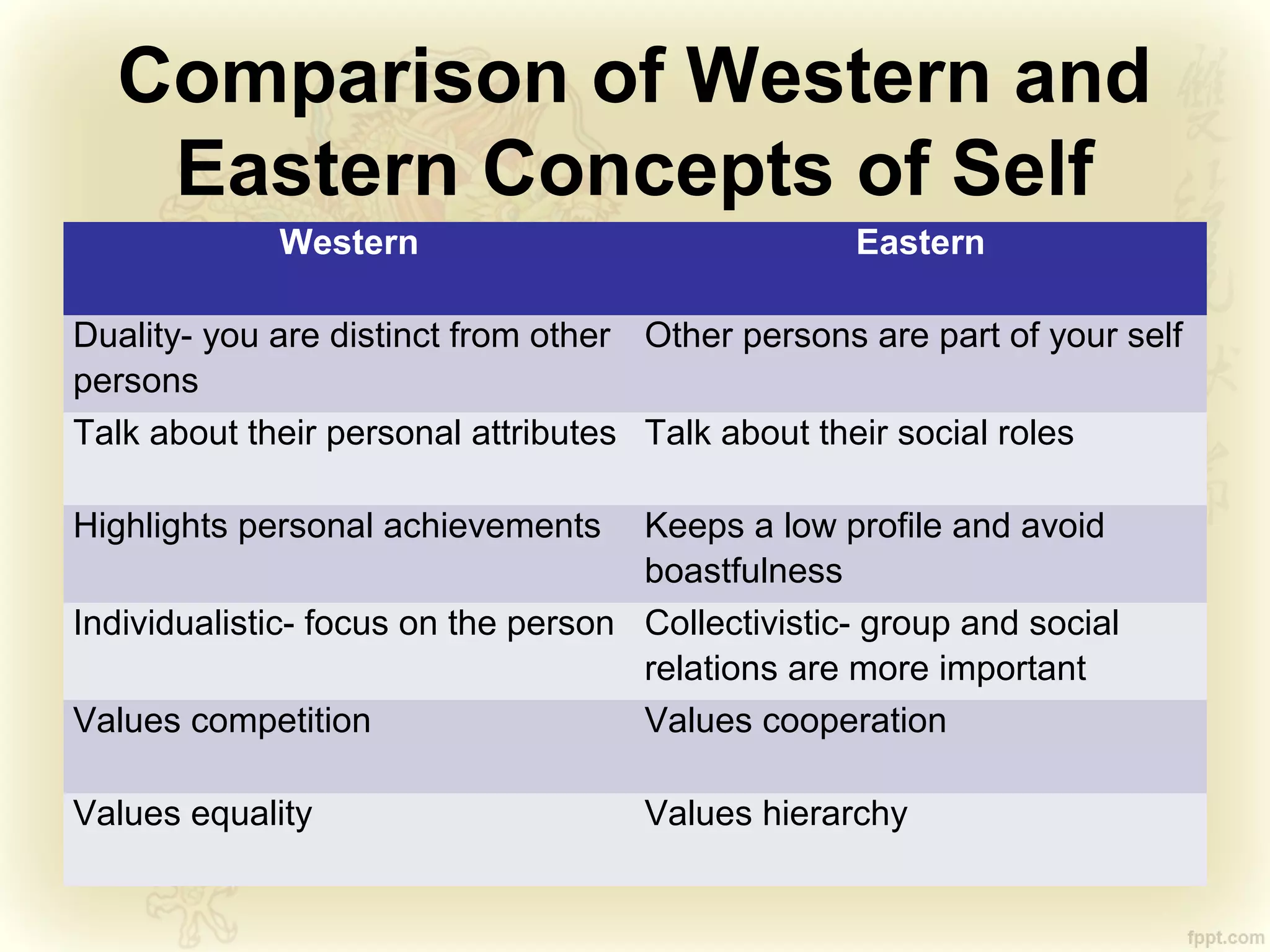 Comparison of Western and Eastern Concepts of Self

| Western | Eastern |
|---|---|
| Duality- you are distinct from other persons | Other persons are part of your self |
| Talk about their personal attributes | Talk about their social roles |
| Highlights personal achievements | Keeps a low profile and avoid boastfulness |
| Individualistic- focus on the person | Collectivistic- group and social relations are more important |
| Values competition | Values cooperation |
| Values equality | Values hierarchy |

fppt.com